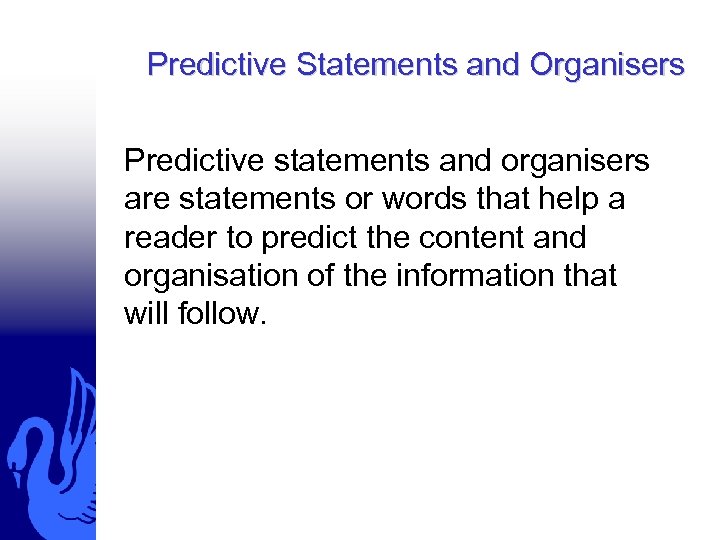 Predictive Statements and Organisers

Predictive statements and organisers are statements or words that help a reader to predict the content and organisation of the information that will follow.